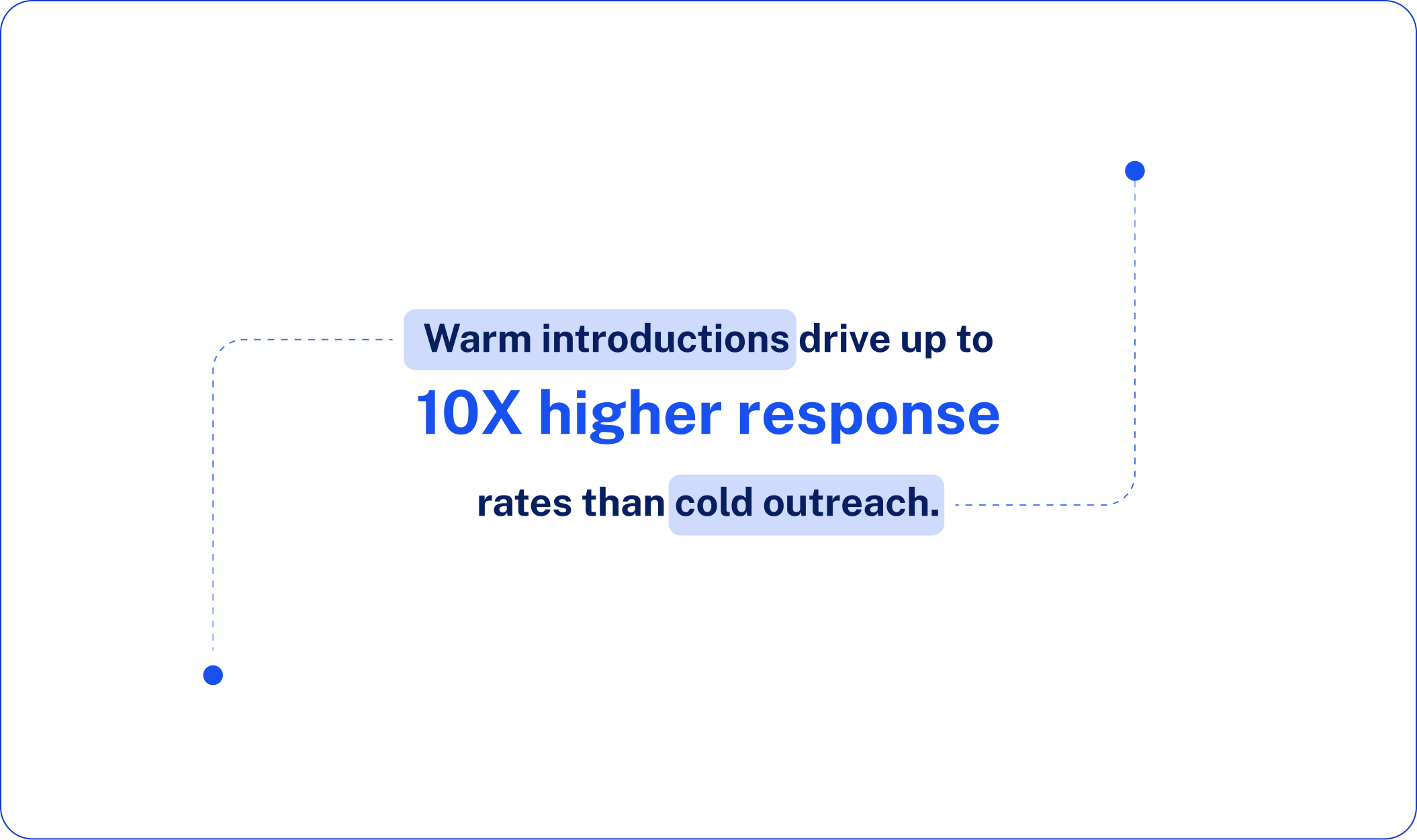 Warm introductions drive up to

10X higher response

rates than cold outreach.